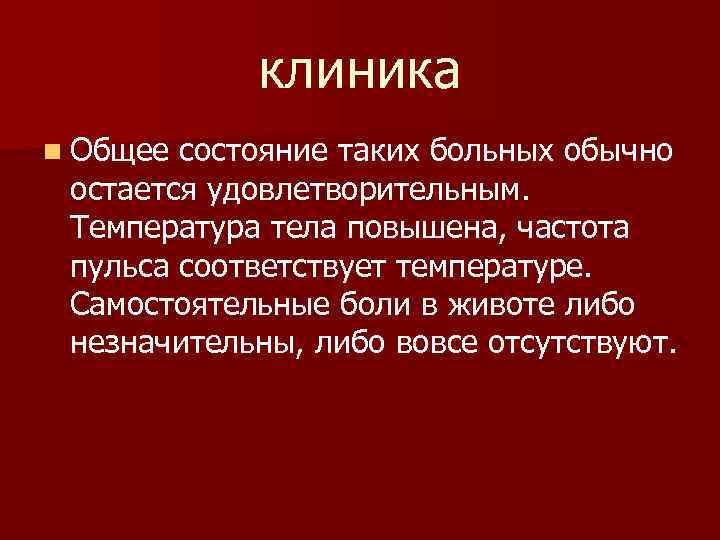 клиника

Общее состояние таких больных обычно остается удовлетворительным. Температура тела повышена, частота пульса соответствует температуре. Самостоятельные боли в животе либо незначительны, либо вовсе отсутствуют.